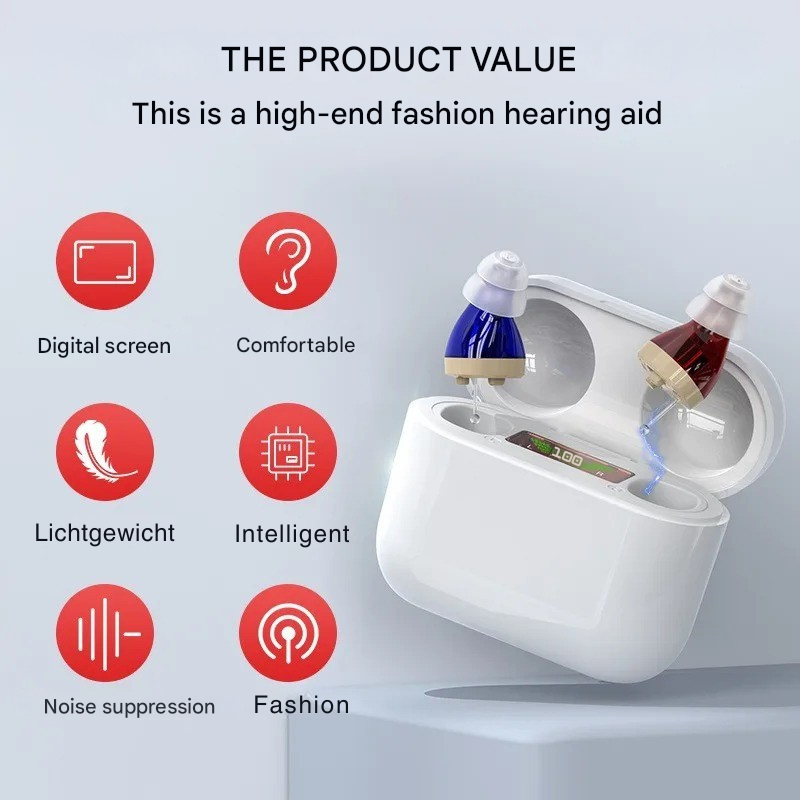 THE PRODUCT VALUE

This is a high-end fashion hearing aid

Digital screen

Comfortable

Lichtgewicht

Intelligent

Noise suppression

Fashion

100